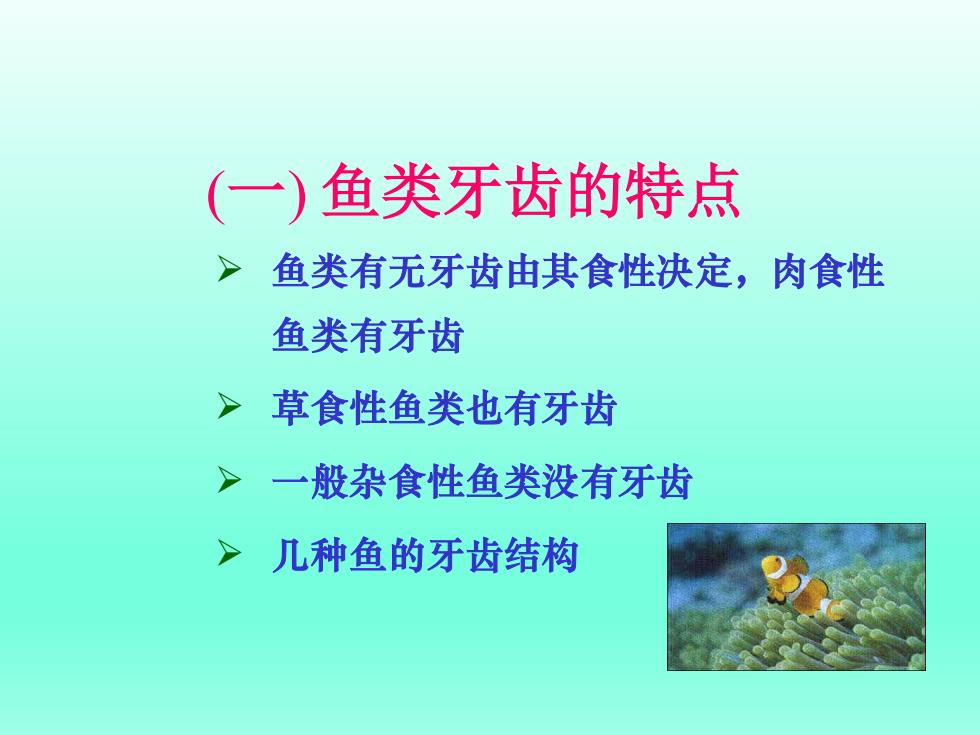 (一) 鱼类牙齿的特点

➢ 鱼类有无牙齿由其食性决定，肉食性鱼类有牙齿

➢ 草食性鱼类也有牙齿

➢ 一般杂食性鱼类没有牙齿

➢ 几种鱼的牙齿结构